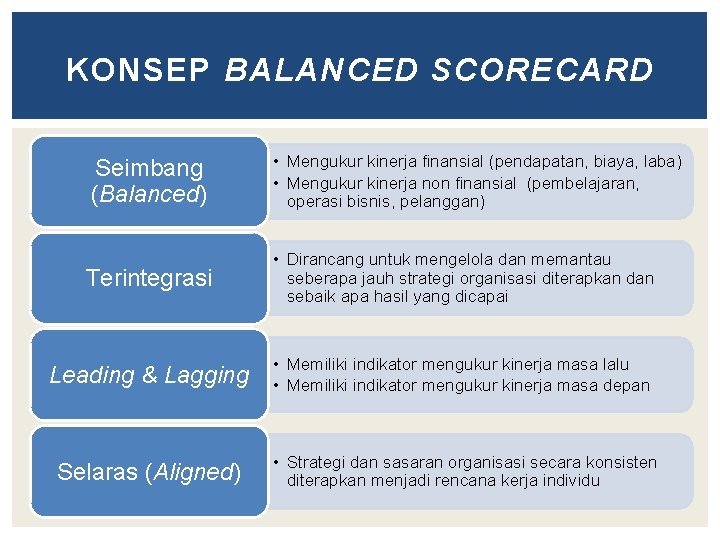 KONSEP BALANCED SCORECARD

Seimbang (Balanced)

• Mengukur kinerja finansial (pendapatan, biaya, laba)
• Mengukur kinerja non finansial (pembelajaran, operasi bisnis, pelanggan)

Terintegrasi

• Dirancang untuk mengelola dan memantau seberapa jauh strategi organisasi diterapkan dan sebaik apa hasil yang dicapai

Leading & Lagging

• Memiliki indikator mengukur kinerja masa lalu
• Memiliki indikator mengukur kinerja masa depan

Selaras (Aligned)

• Strategi dan sasaran organisasi secara konsisten diterapkan menjadi rencana kerja individu